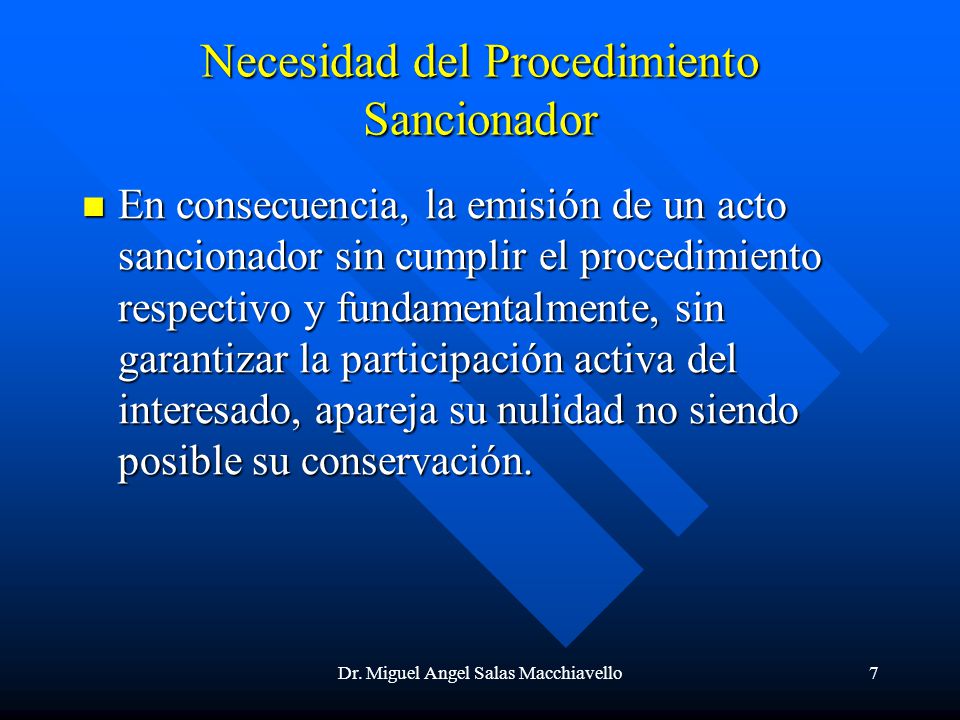 Necesidad del Procedimiento Sancionador

En consecuencia, la emisión de un acto sancionador sin cumplir el procedimiento respectivo y fundamentalmente, sin garantizar la participación activa del interesado, apareja su nulidad no siendo posible su conservación.

Dr. Miguel Angel Salas Macchiavello

7